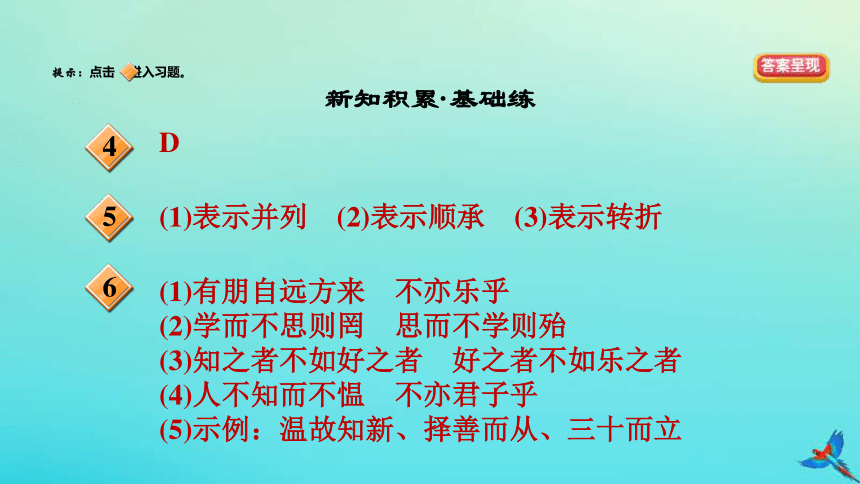 提示：点击 进入习题。

答案呈现

新知积累·基础练

4 D

5 (1)表示并列 (2)表示顺承 (3)表示转折

6 (1)有朋自远方来 不亦乐乎
(2)学而不思则罔 思而不学则殆
(3)知之者不如好之者 好之者不如乐之者
(4)人不知而不愠 不亦君子乎
(5)示例：温故知新、择善而从、三十而立